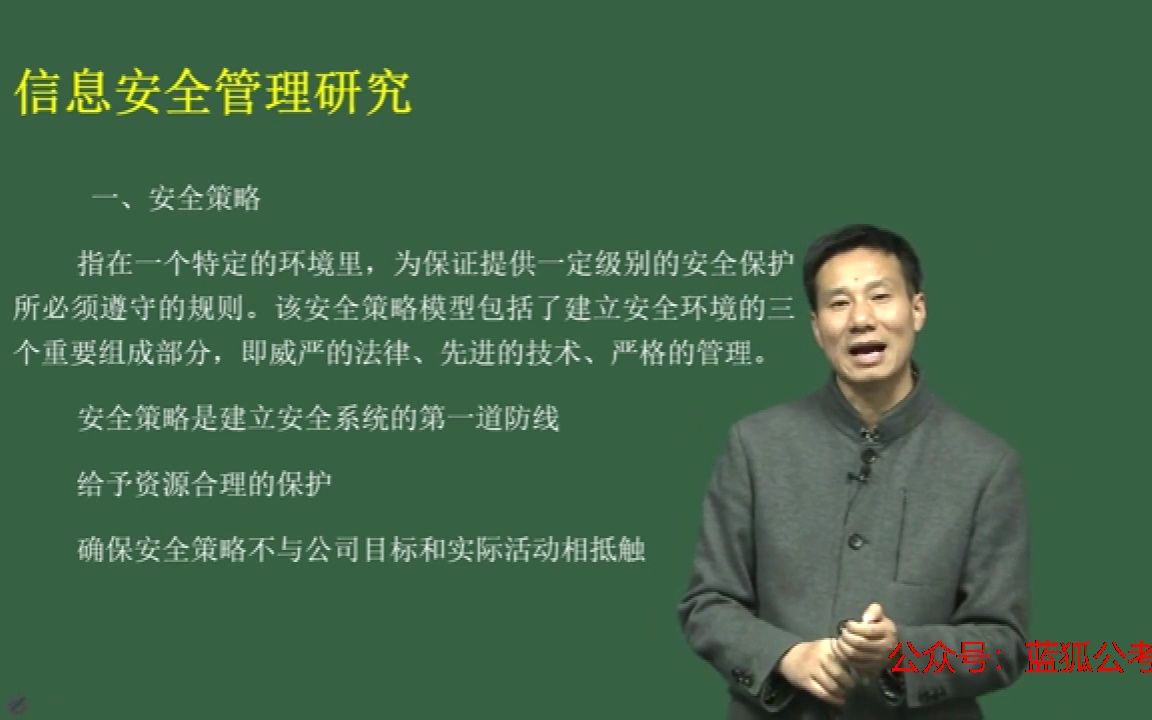 信息安全管理研究

一、安全策略

指在一个特定的环境里，为保证提供一定级别的安全保护所必须遵守的规则。该安全策略模型包括了建立安全环境的三个重要组成部分，即威严的法律、先进的技术、严格的管理。

安全策略是建立安全系统的第一道防线

给予资源合理的保护

确保安全策略不与公司目标和实际活动相抵触

公众号：蓝狐公考